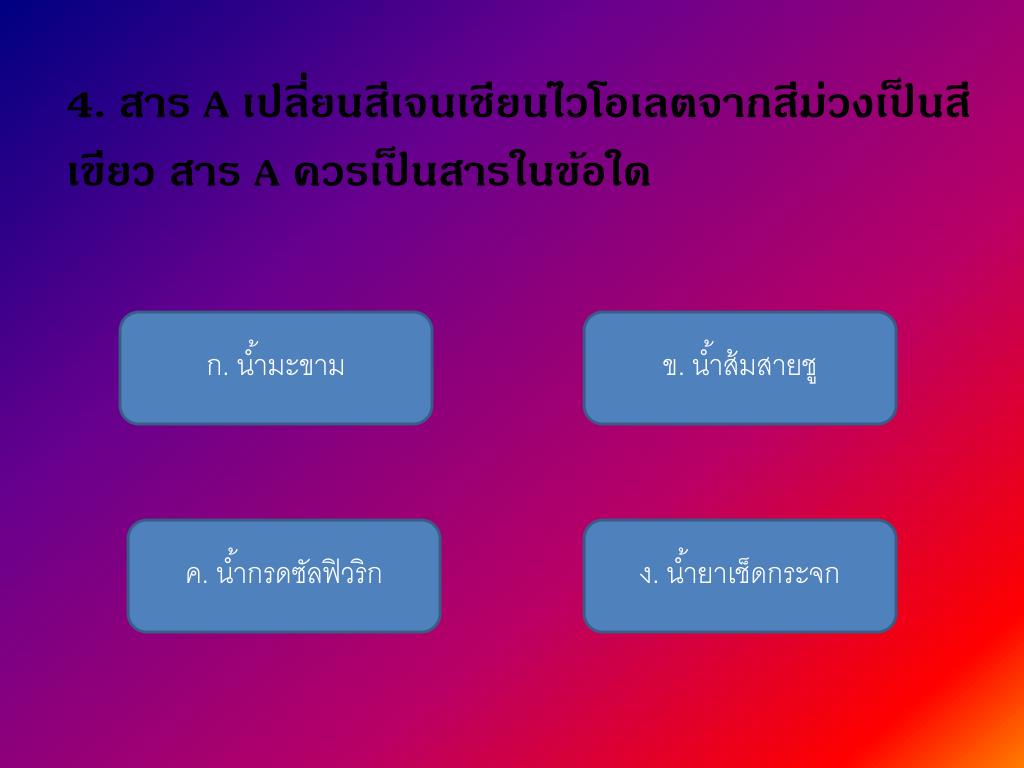 4. สาร A เปลี่ยนสีเจนเชียนไวโอเลตจากสีม่วงเป็นสีเขียว สาร A ควรเป็นสารในข้อใด

ก. น้ำมะขาม

ข. น้ำส้มสายชู

ค. น้ำกรดซัลฟิวริก

ง. น้ำยาเช็ดกระจก